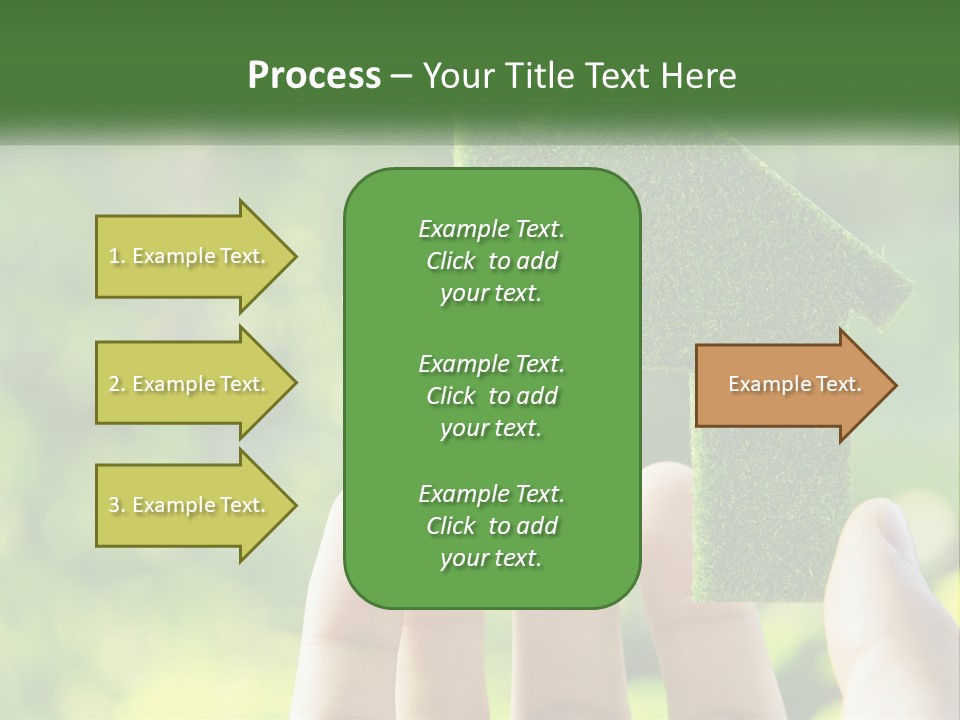 Process – Your Title Text Here

1. Example Text.

2. Example Text.

3. Example Text.

Example Text. Click to add your text.

Example Text. Click to add your text.

Example Text. Click to add your text.

Example Text.